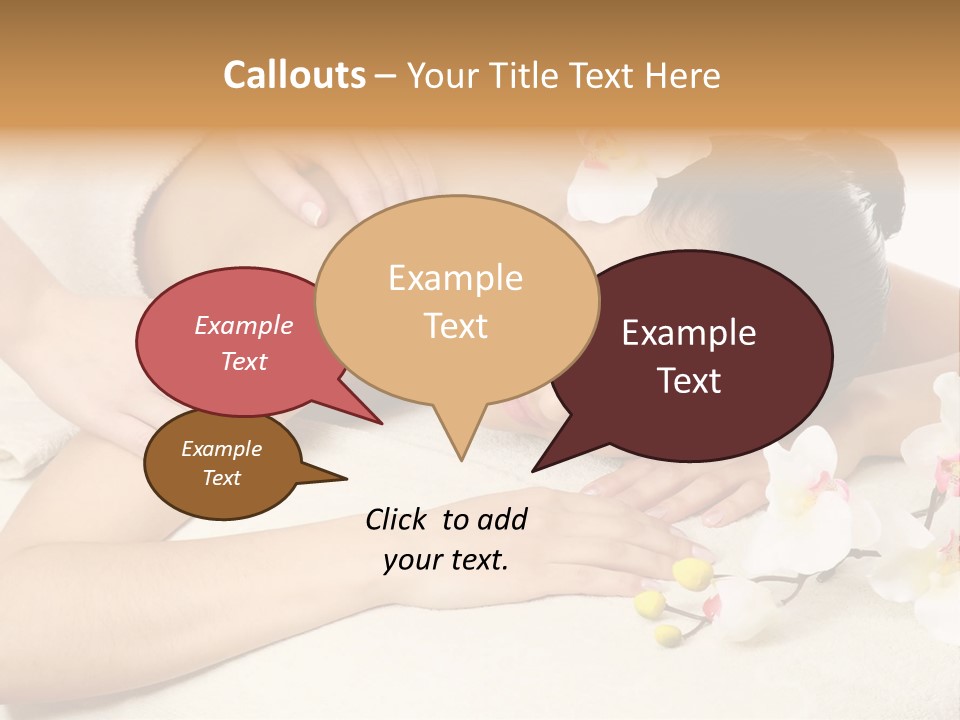 Callouts – Your Title Text Here

Example Text

Example Text

Example Text

Example Text

Click to add your text.